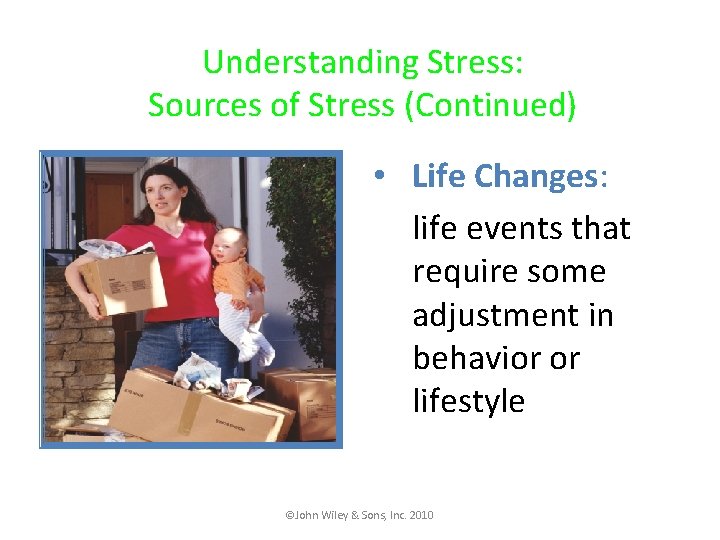 Understanding Stress:
Sources of Stress (Continued)

• Life Changes:
life events that require some adjustment in behavior or lifestyle

©John Wiley & Sons, Inc. 2010